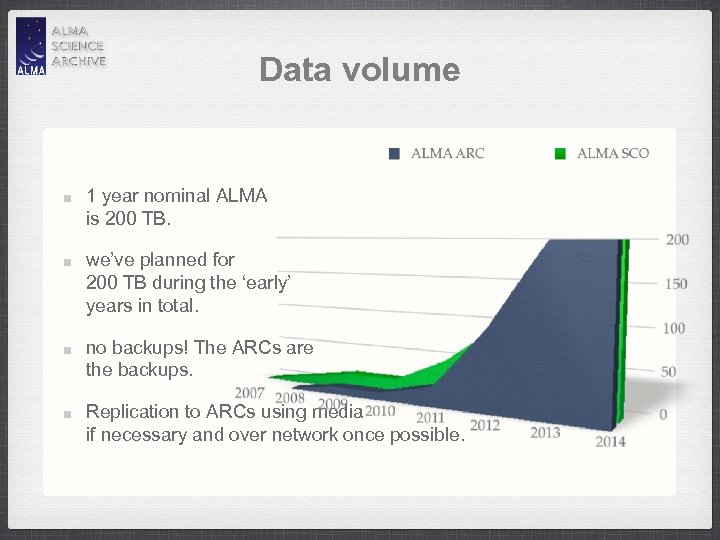 ALMA
ALMA SCIENCE ARCHIVE

Data volume

ALMA ARC ALMA SCO

1 year nominal ALMA is 200 TB.

we've planned for 200 TB during the 'early' years in total.

no backups! The ARCs are the backups.

Replication to ARCs using media if necessary and over network once possible.

200
150
100
50
0

2007 2008 2009 2010 2011 2012 2013 2014